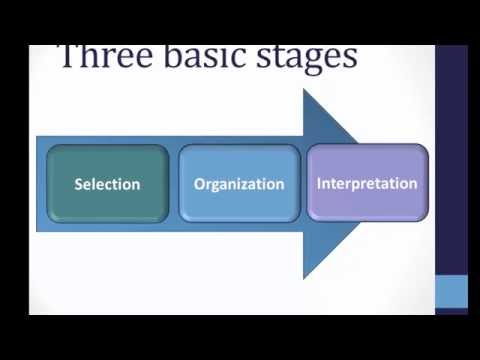 Three basic stages

Selection

Organization

Interpretation